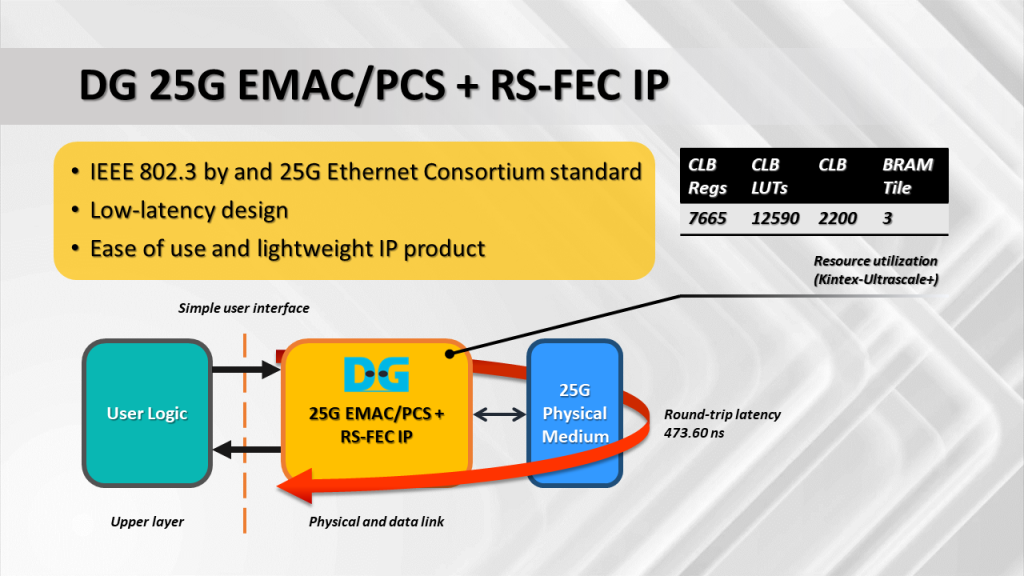 DG 25G EMAC/PCS + RS-FEC IP

• IEEE 802.3 by and 25G Ethernet Consortium standard
• Low-latency design
• Ease of use and lightweight IP product

| CLB Regs | CLB LUTs | CLB | BRAM Tile |
|---|---|---|---|
| 7665 | 12590 | 2200 | 3 |

Resource utilization (Kintex-Ultrascale+)

Simple user interface

User Logic

DG

25G EMAC/PCS + RS-FEC IP

25G Physical Medium

Round-trip latency 473.60 ns

Upper layer

Physical and data link